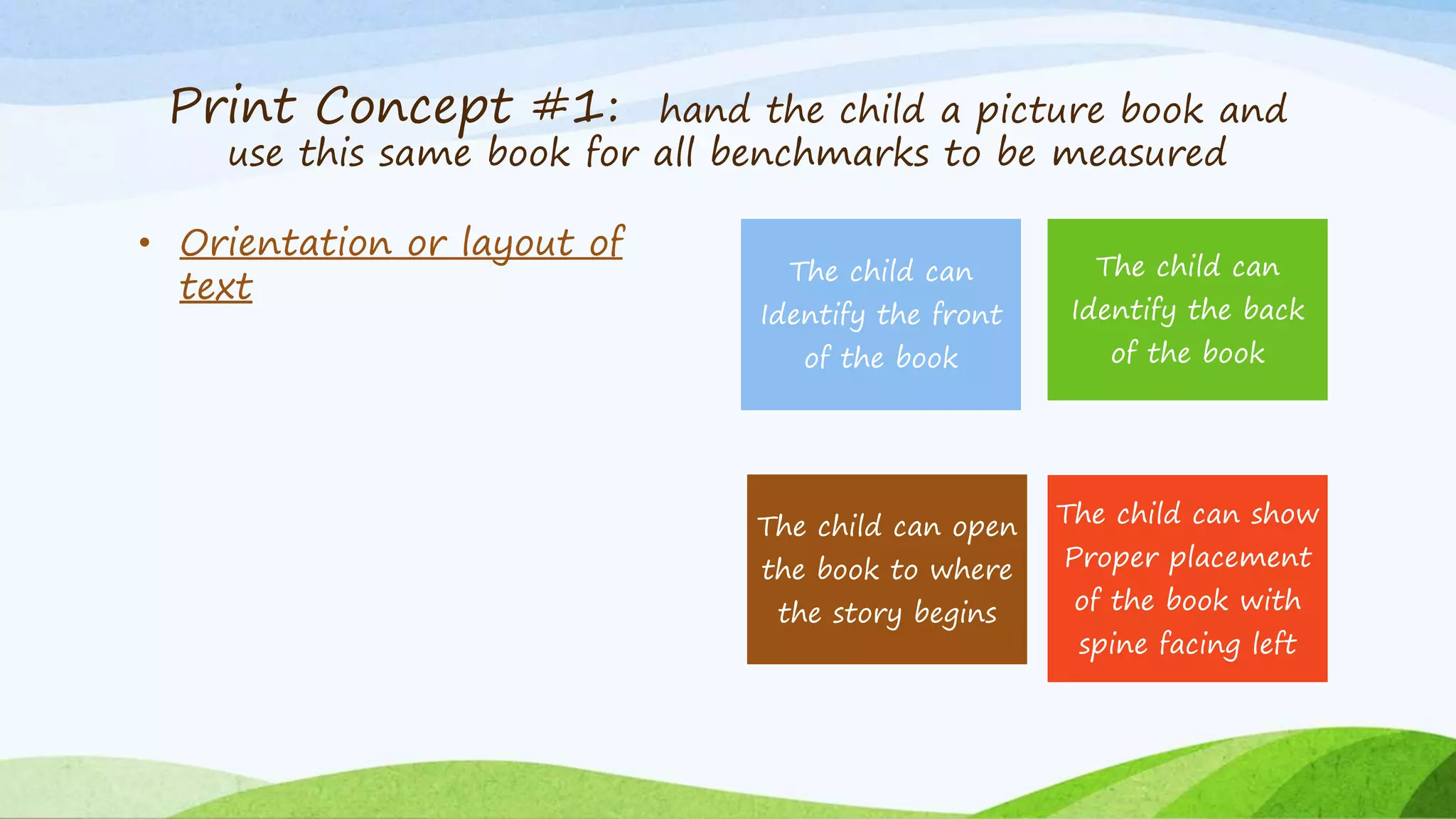 Print Concept #1: hand the child a picture book and use this same book for all benchmarks to be measured

• Orientation or layout of text

The child can Identify the front of the book

The child can Identify the back of the book

The child can open the book to where the story begins

The child can show Proper placement of the book with spine facing left